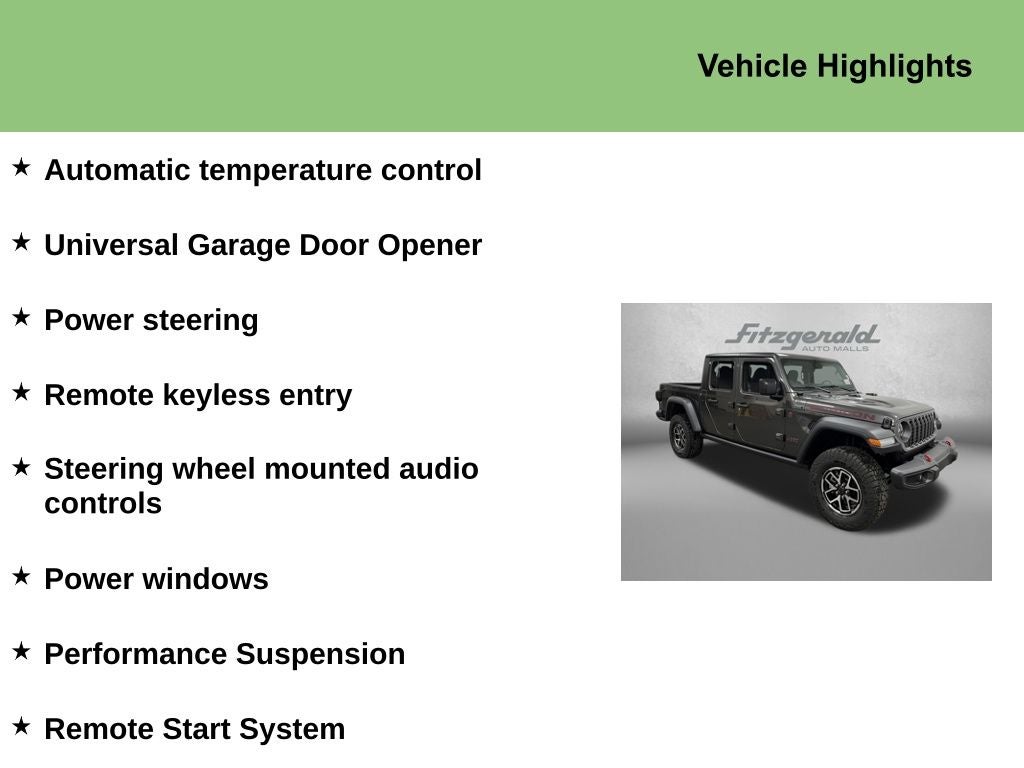 Vehicle Highlights

★ Automatic temperature control

★ Universal Garage Door Opener

★ Power steering

★ Remote keyless entry

★ Steering wheel mounted audio controls

★ Power windows

★ Performance Suspension

★ Remote Start System

Fitzgerald
AUTO MALLS